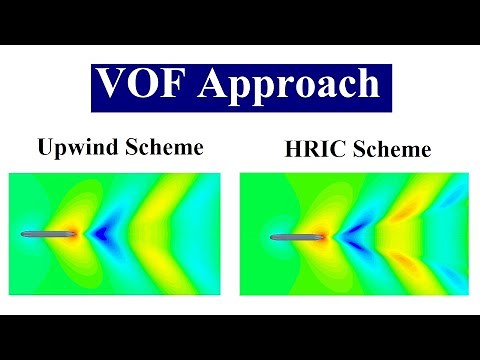 VOF Approach

Upwind Scheme

HRIC Scheme